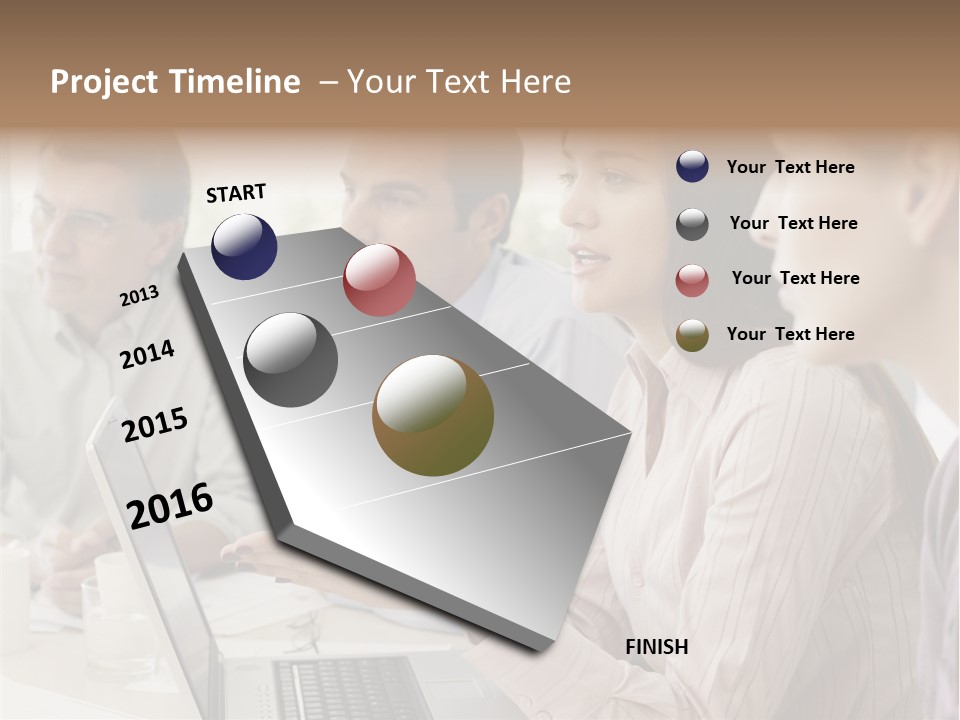 Project Timeline – Your Text Here

START

2013

2014

2015

2016

FINISH

Your Text Here

Your Text Here

Your Text Here

Your Text Here